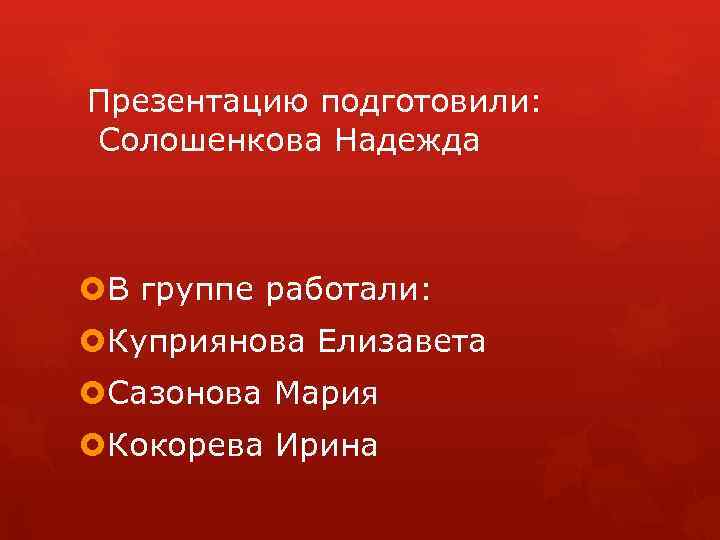 Презентацию подготовили:
Солошенкова Надежда

В группе работали:
Куприянова Елизавета
Сазонова Мария
Кокорева Ирина